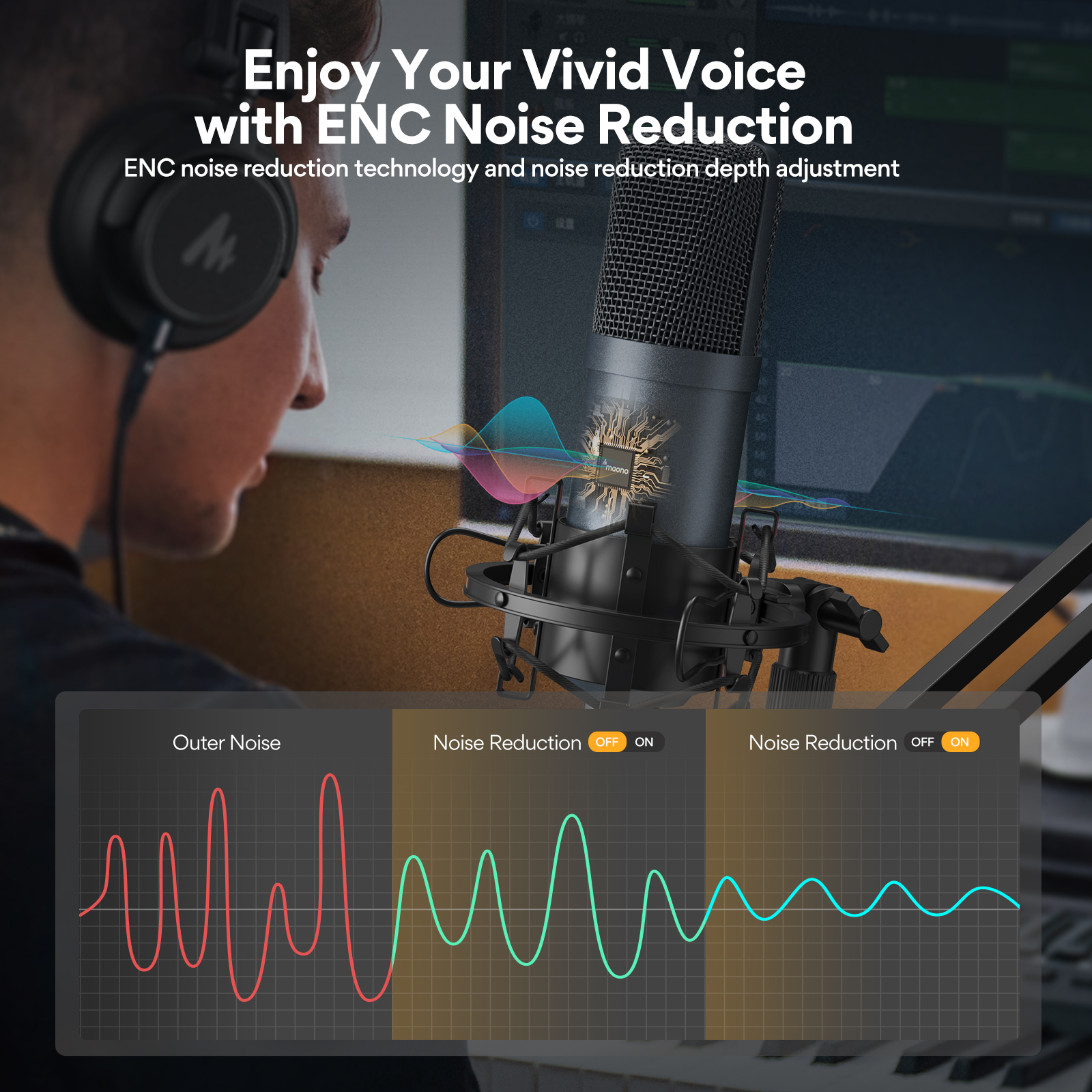 Enjoy Your Vivid Voice with ENC Noise Reduction

ENC noise reduction technology and noise reduction depth adjustment

maono

Outer Noise

Noise Reduction OFF ON

Noise Reduction OFF ON